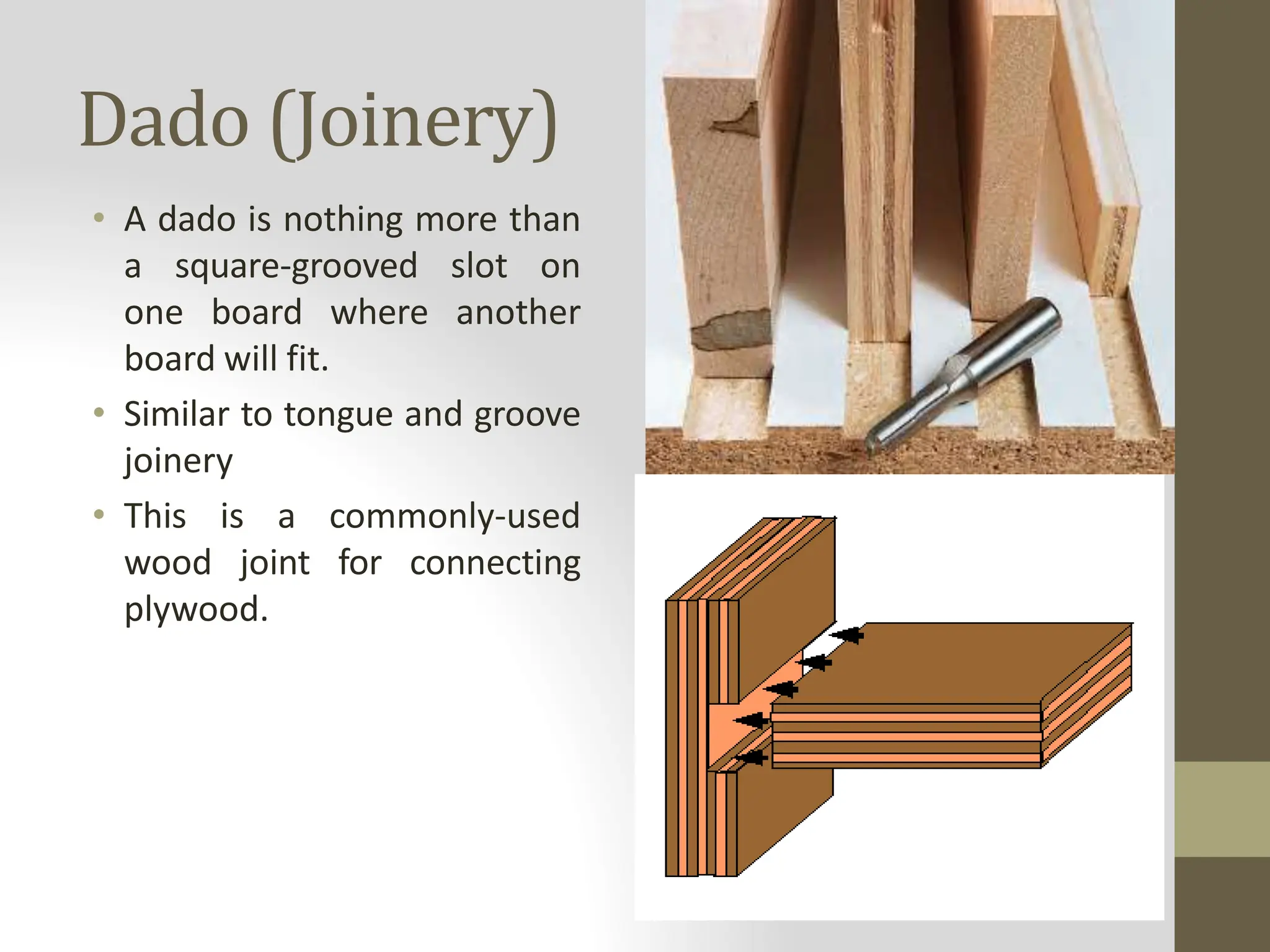 Dado (Joinery)

• A dado is nothing more than a square-grooved slot on one board where another board will fit.

• Similar to tongue and groove joinery

• This is a commonly-used wood joint for connecting plywood.